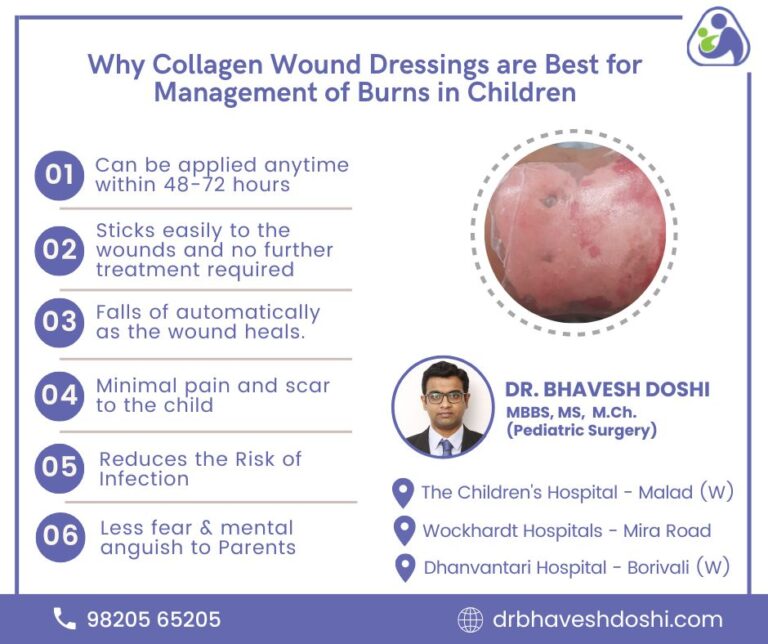 Why Collagen Wound Dressings are Best for Management of Burns in Children

01 Can be applied anytime within 48-72 hours

02 Sticks easily to the wounds and no further treatment required

03 Falls of automatically as the wound heals.

04 Minimal pain and scar to the child

05 Reduces the Risk of Infection

06 Less fear & mental anguish to Parents

DR. BHAVESH DOSHI
MBBS, MS, M.Ch.
(Pediatric Surgery)

The Children's Hospital - Malad (W)
Wockhardt Hospitals - Mira Road
Dhanvantari Hospital - Borivali (W)

98205 65205
drbhaveshdoshi.com